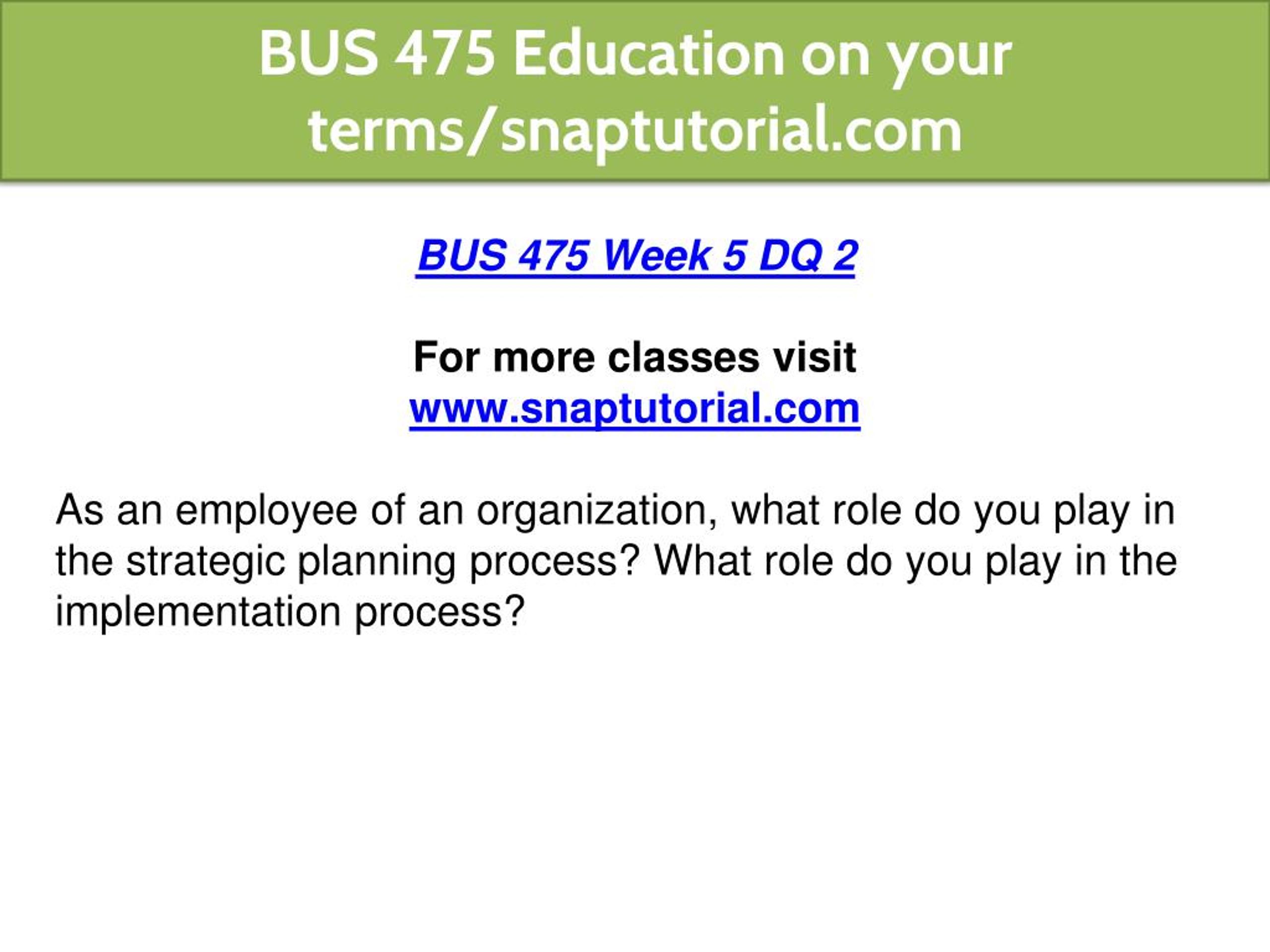 BUS 475 Education on your terms/snaptutorial.com

BUS 475 Week 5 DQ 2

For more classes visit
www.snaptutorial.com

As an employee of an organization, what role do you play in the strategic planning process? What role do you play in the implementation process?